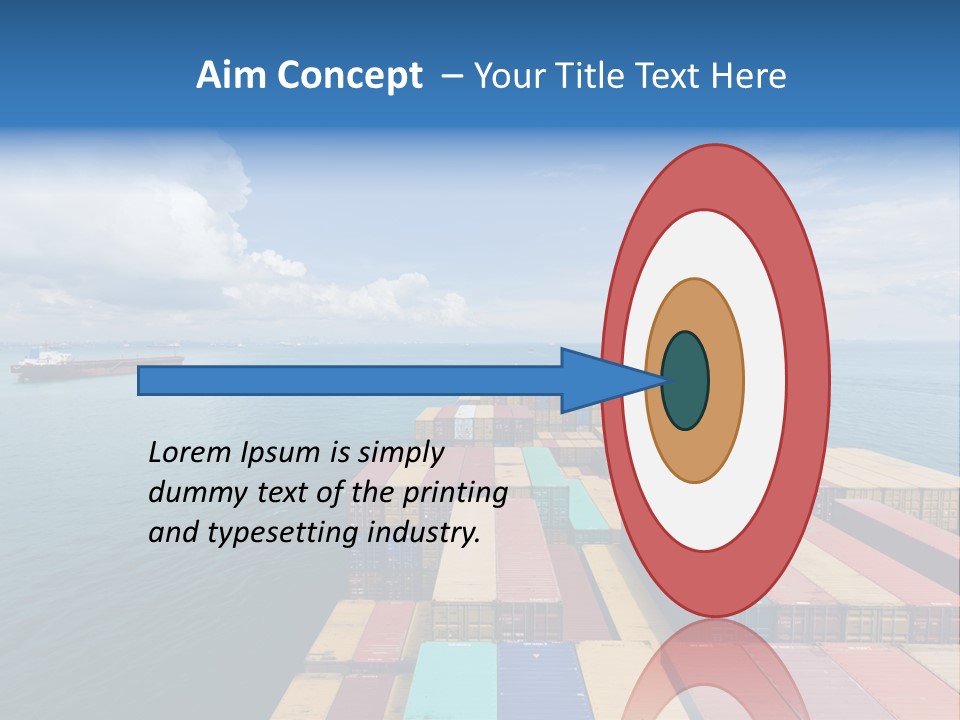 Aim Concept – Your Title Text Here

Lorem Ipsum is simply dummy text of the printing and typesetting industry.